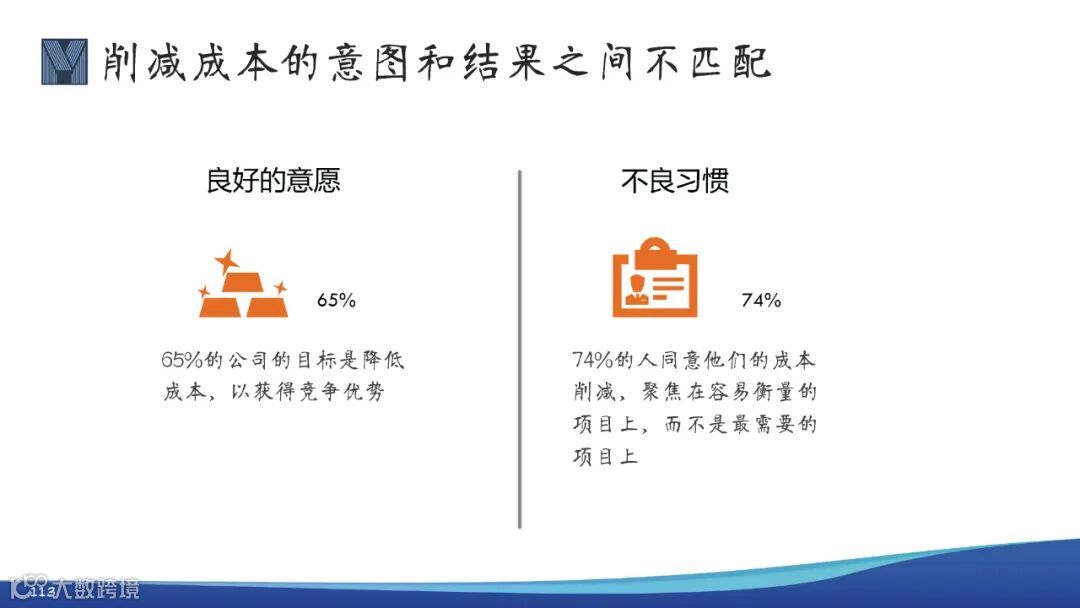 削减成本的意图和结果之间不匹配

良好的意愿

65%

65%的公司的目标是降低成本，以获得竞争优势

不良习惯

74%

74%的人同意他们的成本削减，聚焦在容易衡量的项目上，而不是最需要的项目上

113

大数跨境